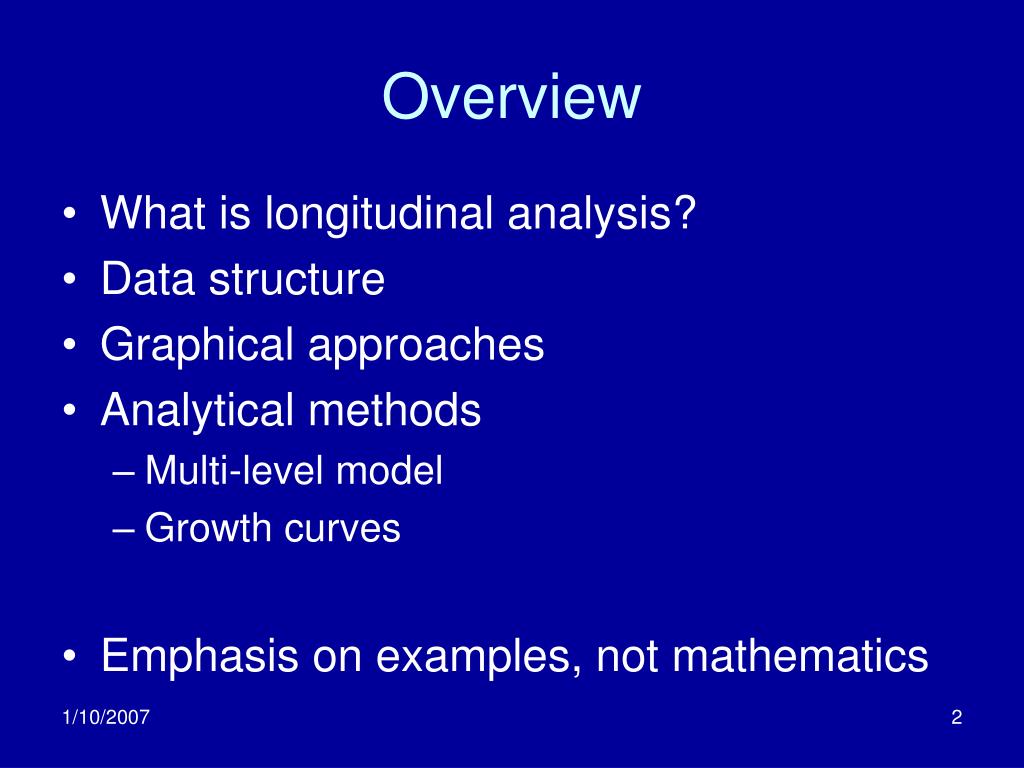 Overview

• What is longitudinal analysis?
• Data structure
• Graphical approaches
• Analytical methods
– Multi-level model
– Growth curves

• Emphasis on examples, not mathematics

1/10/2007

2